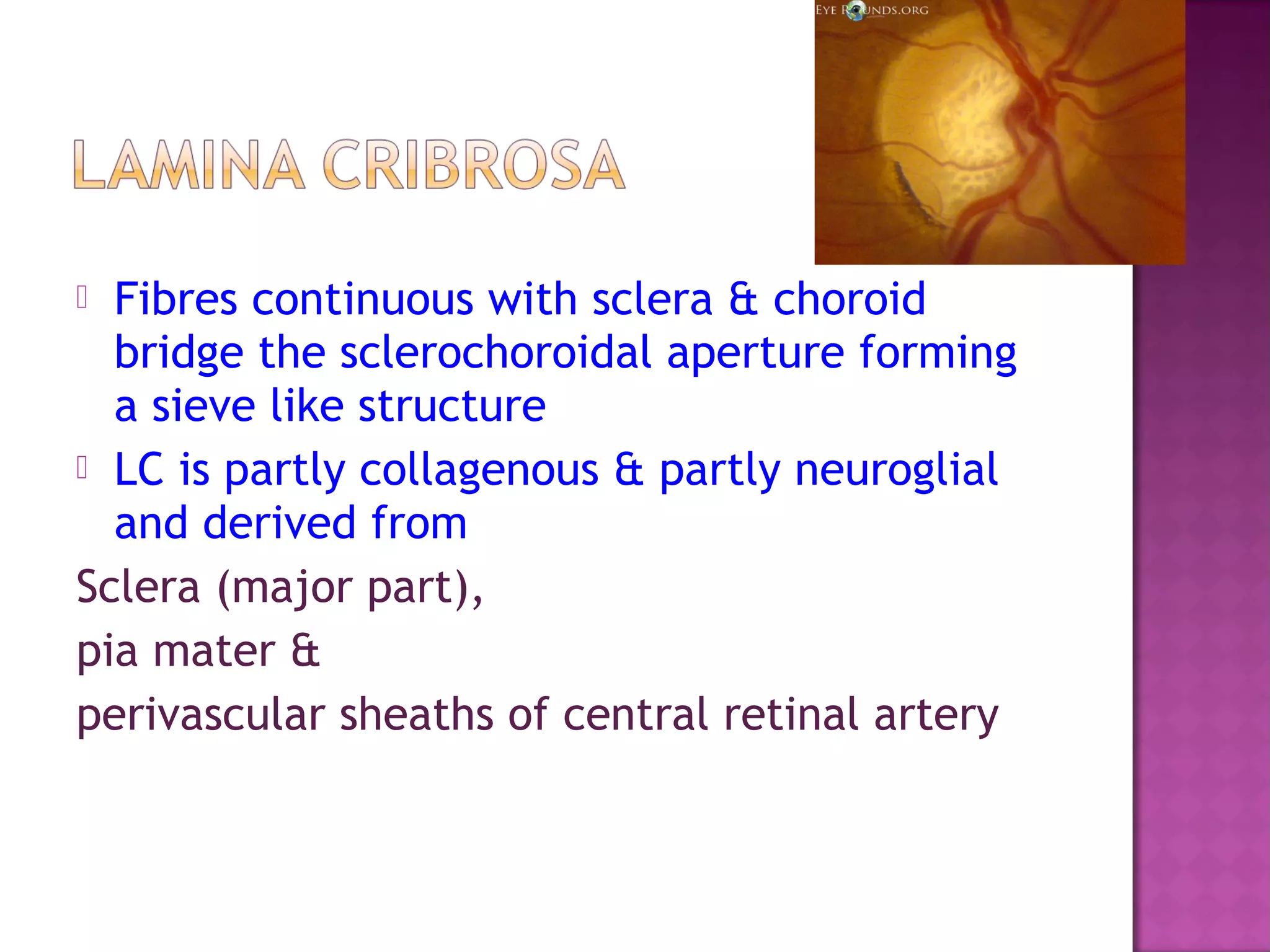 EYE ROUNDS.ORG

LAMINA CRIBROSA

Fibres continuous with sclera & choroid bridge the sclerochoroidal aperture forming a sieve like structure

LC is partly collagenous & partly neuroglial and derived from

Sclera (major part),

pia mater &

perivascular sheaths of central retinal artery